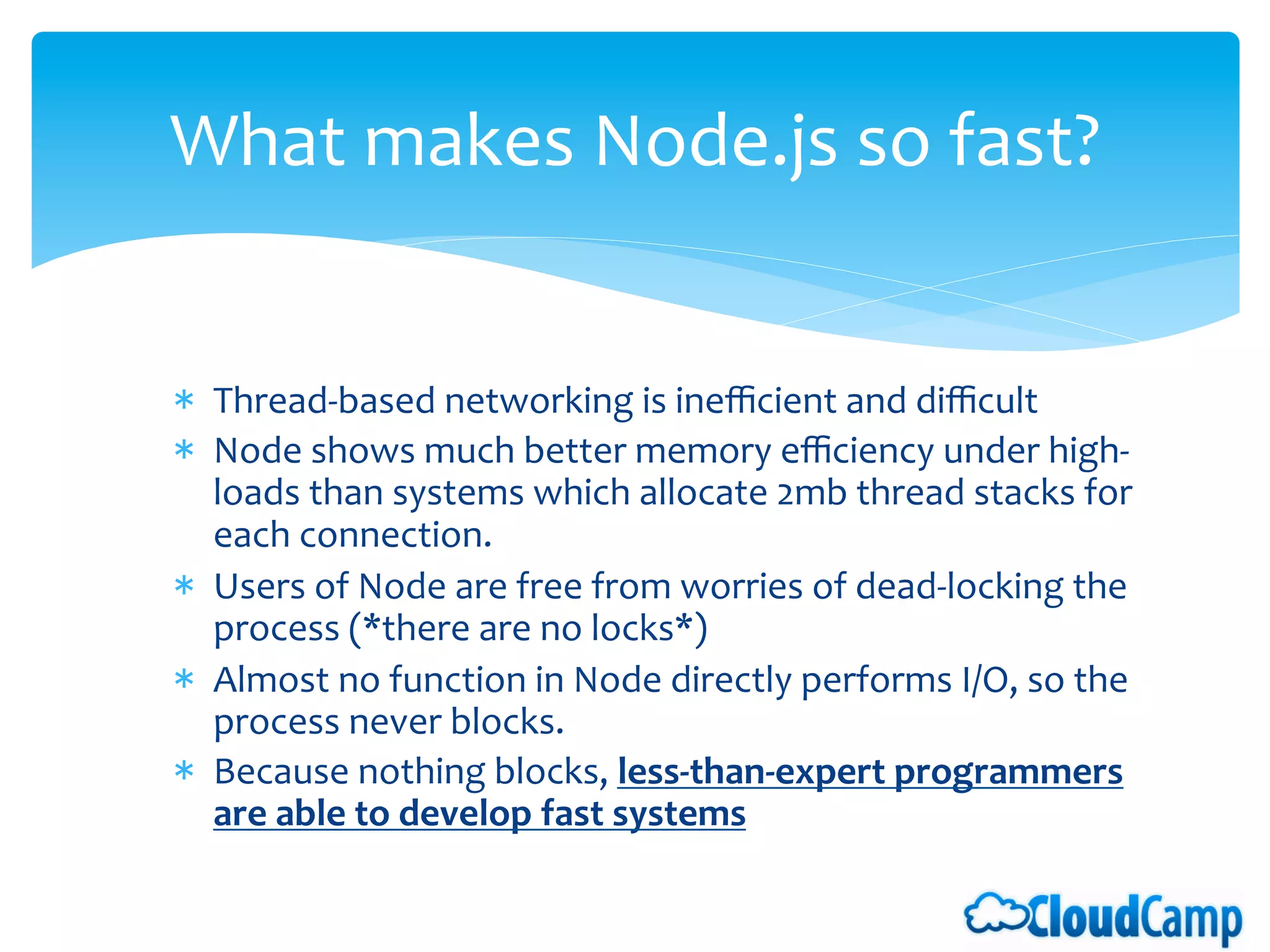 What makes Node.js so fast?

* Thread-based networking is inefficient and difficult
* Node shows much better memory efficiency under high-loads than systems which allocate 2mb thread stacks for each connection.
* Users of Node are free from worries of dead-locking the process (*there are no locks*)
* Almost no function in Node directly performs I/O, so the process never blocks.
* Because nothing blocks, less-than-expert programmers are able to develop fast systems

CloudCamp